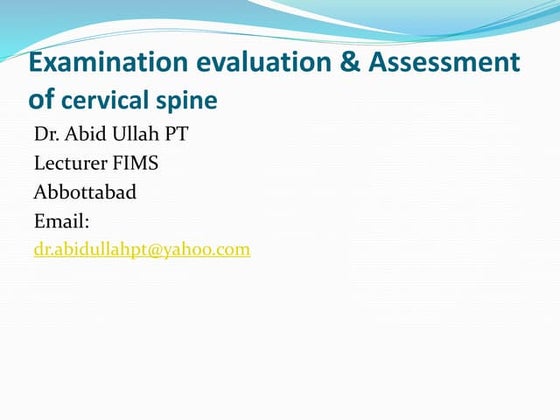 Examination evaluation & Assessment of cervical spine

Dr. Abid Ullah PT
Lecturer FIMS
Abbottabad
Email:
dr.abidullahpt@yahoo.com